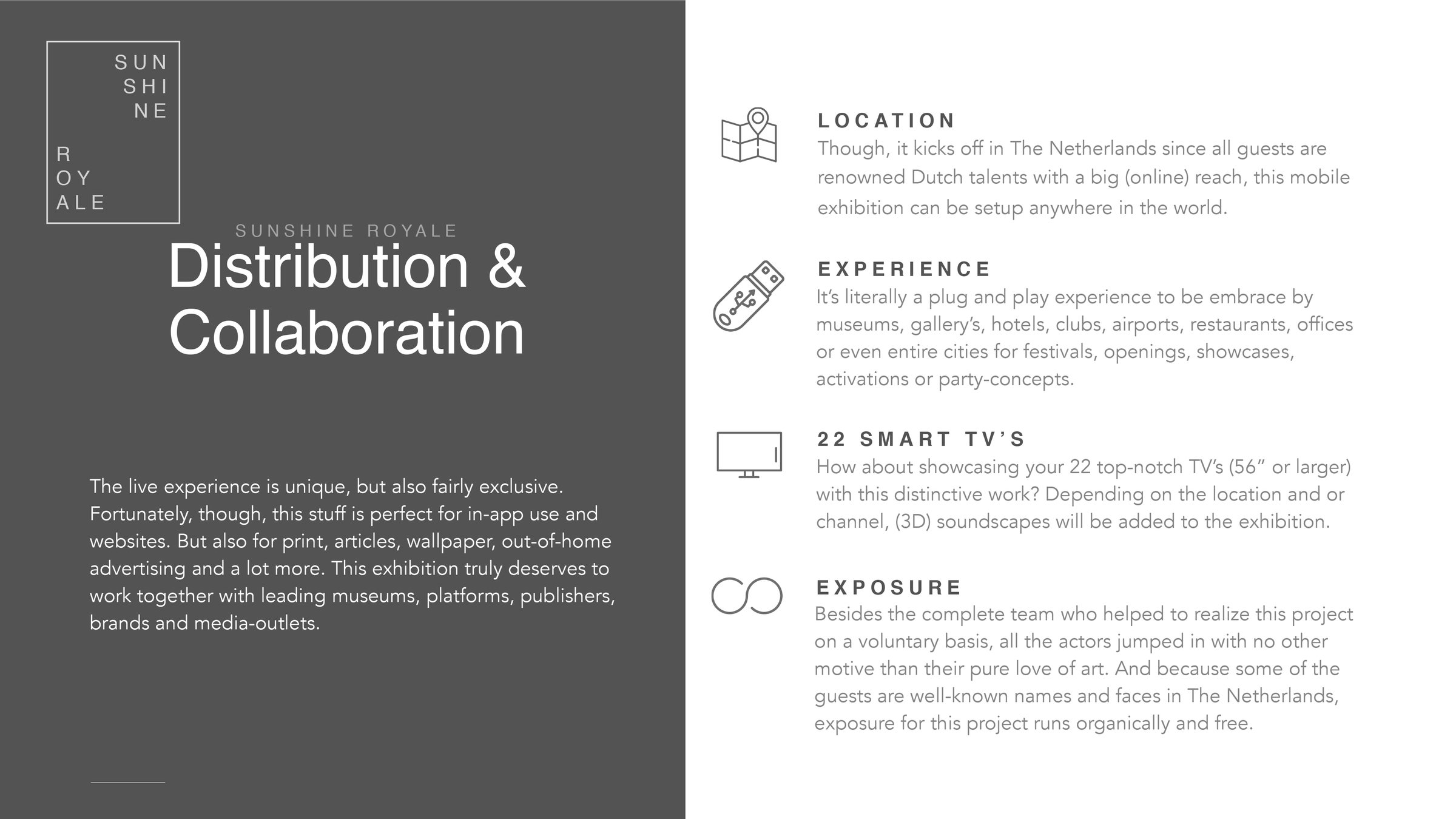 SUN
SHI
NE
R
OY
ALE

SUNSHINE ROYALE

Distribution & Collaboration

The live experience is unique, but also fairly exclusive. Fortunately, though, this stuff is perfect for in-app use and websites. But also for print, articles, wallpaper, out-of-home advertising and a lot more. This exhibition truly deserves to work together with leading museums, platforms, publishers, brands and media-outlets.

LOCATION
Though, it kicks off in The Netherlands since all guests are renowned Dutch talents with a big (online) reach, this mobile exhibition can be setup anywhere in the world.

EXPERIENCE
It's literally a plug and play experience to be embrace by museums, gallery's, hotels, clubs, airports, restaurants, offices or even entire cities for festivals, openings, showcases, activations or party-concepts.

22 SMART TV'S
How about showcasing your 22 top-notch TV's (56" or larger) with this distinctive work? Depending on the location and or channel, (3D) soundscapes will be added to the exhibition.

EXPOSURE
Besides the complete team who helped to realize this project on a voluntary basis, all the actors jumped in with no other motive than their pure love of art. And because some of the guests are well-known names and faces in The Netherlands, exposure for this project runs organically and free.